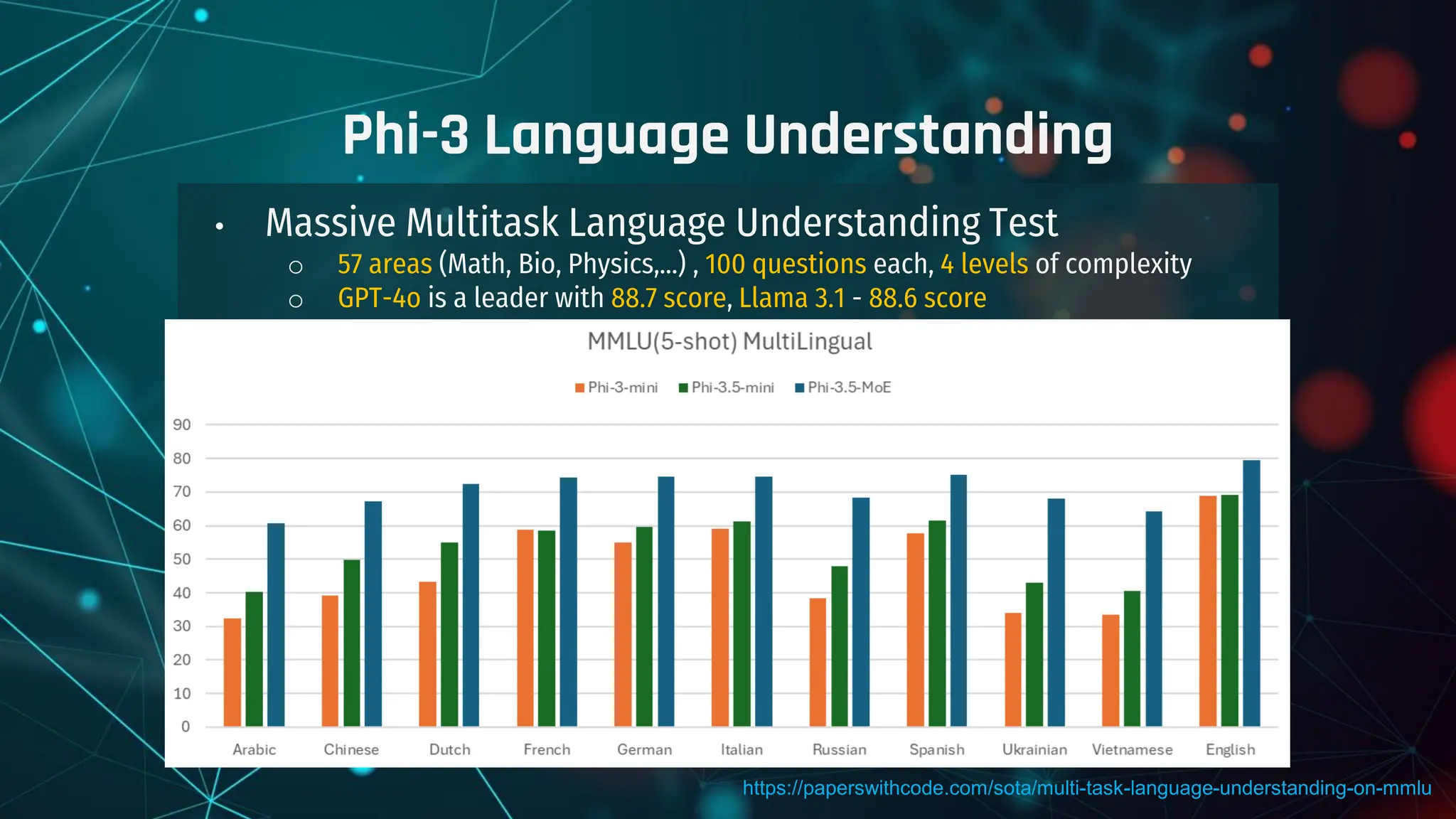 Phi-3 Language Understanding

• Massive Multitask Language Understanding Test
○ 57 areas (Math, Bio, Physics,...) , 100 questions each, 4 levels of complexity
○ GPT-4o is a leader with 88.7 score, Llama 3.1 - 88.6 score

MMLU(5-shot) MultiLingual

Phi-3-mini Phi-3.5-mini Phi-3.5-MoE

90
80
70
60
50
40
30
20
10
0

Arabic Chinese Dutch French German Italian Russian Spanish Ukrainian Vietnamese English

https://paperswithcode.com/sota/multi-task-language-understanding-on-mmlu